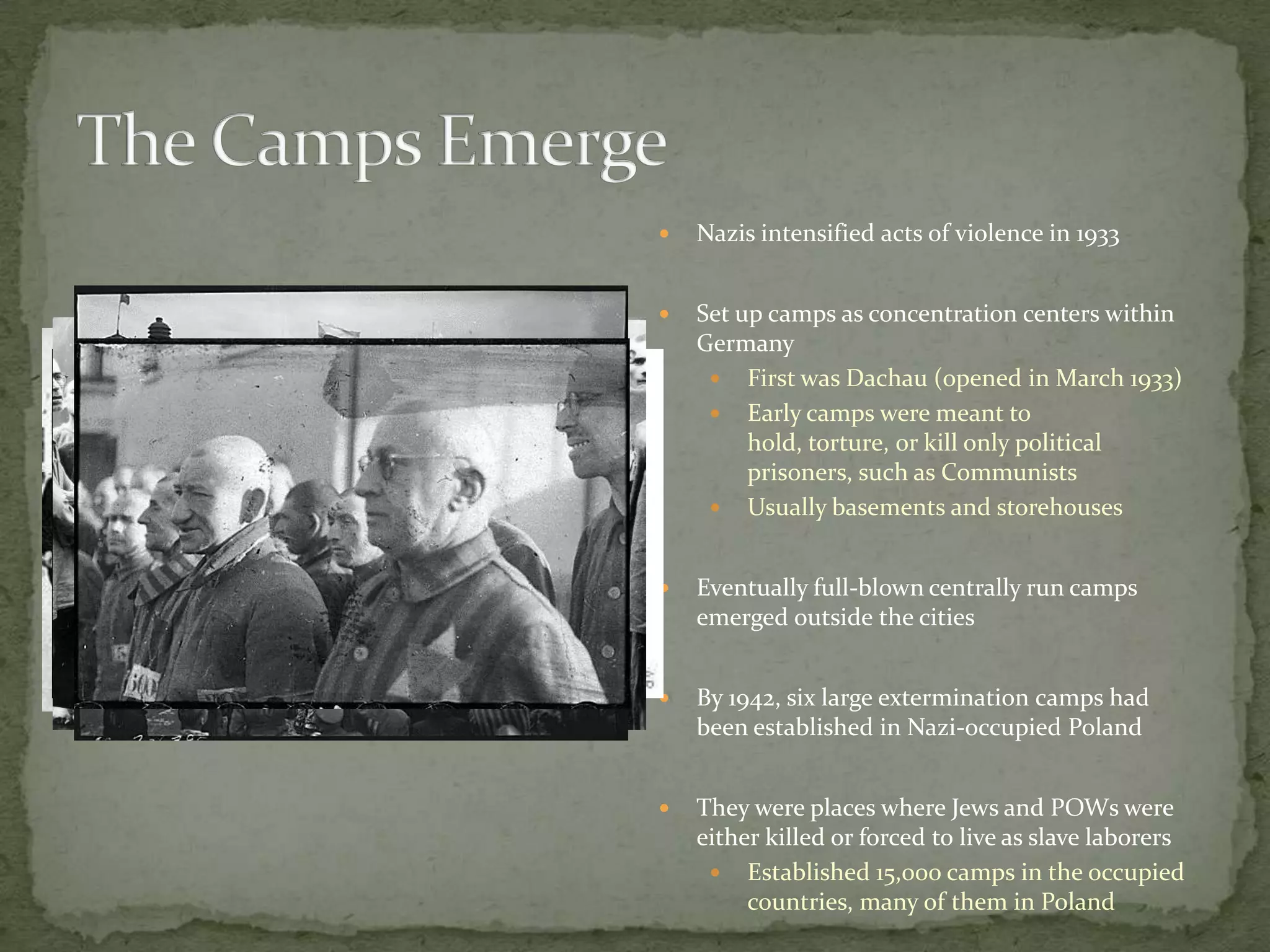 The Camps Emerge

- Nazis intensified acts of violence in 1933

- Set up camps as concentration centers within Germany
  - First was Dachau (opened in March 1933)
  - Early camps were meant to hold, torture, or kill only political prisoners, such as Communists
  - Usually basements and storehouses

- Eventually full-blown centrally run camps emerged outside the cities

- By 1942, six large extermination camps had been established in Nazi-occupied Poland

- They were places where Jews and POWs were either killed or forced to live as slave laborers
  - Established 15,000 camps in the occupied countries, many of them in Poland